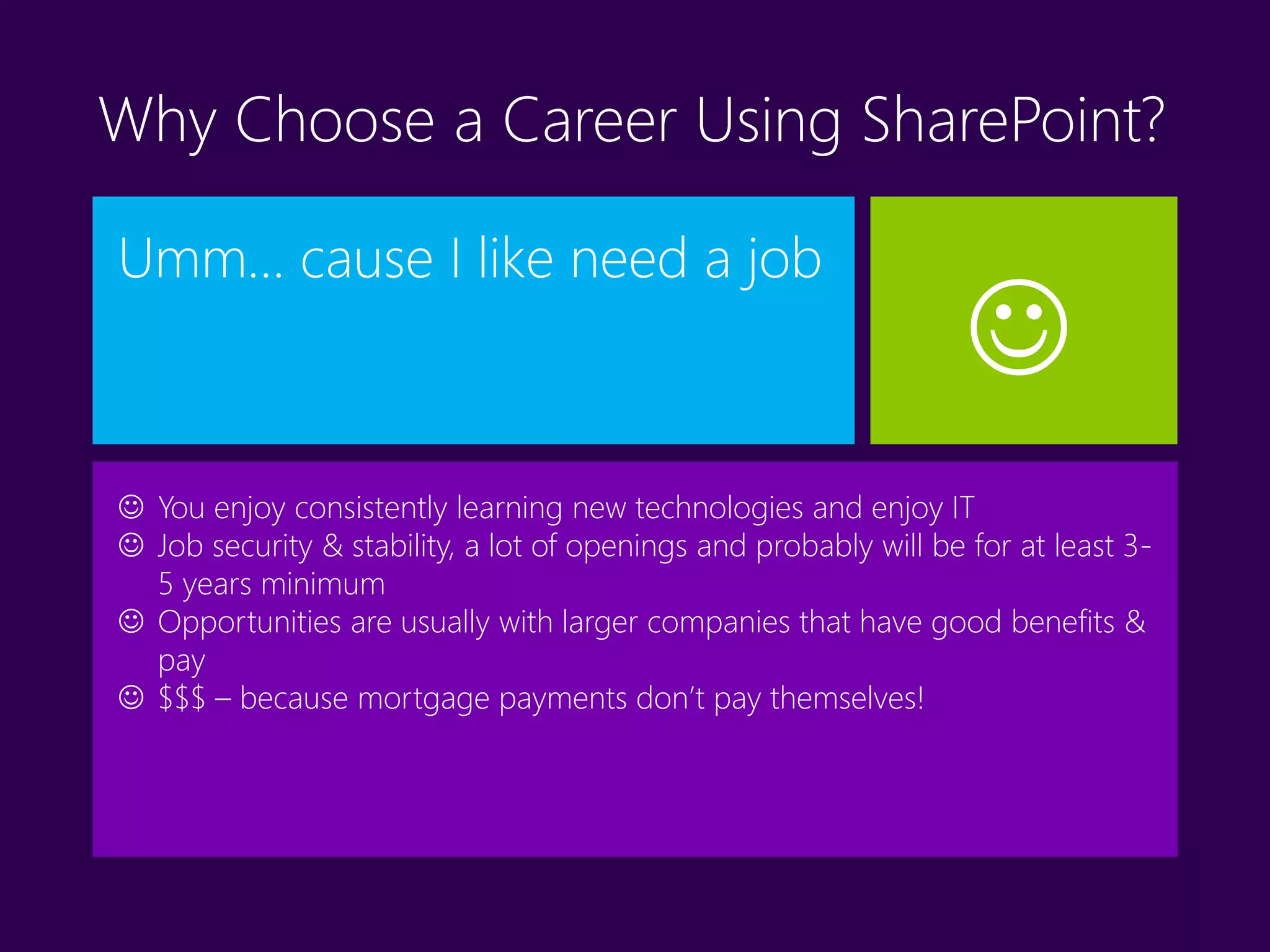 Why Choose a Career Using SharePoint?

Umm… cause I like need a job

☺

☺ You enjoy consistently learning new technologies and enjoy IT
☺ Job security & stability, a lot of openings and probably will be for at least 3-5 years minimum
☺ Opportunities are usually with larger companies that have good benefits & pay
☺ $$$ – because mortgage payments don't pay themselves!